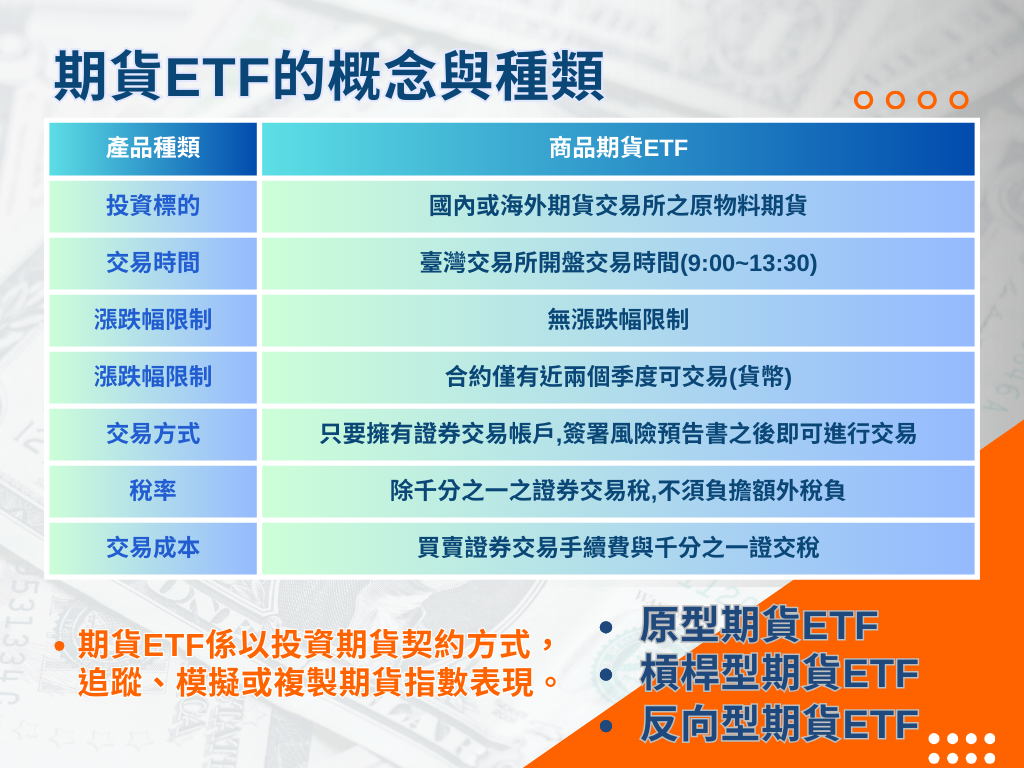 期貨ETF的概念與種類

| 產品種類 | 商品期貨ETF |
|---|---|
| 投資標的 | 國內或海外期貨交易所之原物料期貨 |
| 交易時間 | 臺灣交易所開盤交易時間(9:00~13:30) |
| 漲跌幅限制 | 無漲跌幅限制 |
| 漲跌幅限制 | 合約僅有近兩個季度可交易(貨幣) |
| 交易方式 | 只要擁有證券交易帳戶,簽署風險預告書之後即可進行交易 |
| 稅率 | 除千分之一之證券交易稅,不須負擔額外稅負 |
| 交易成本 | 買賣證券交易手續費與千分之一證交稅 |

• 期貨ETF係以投資期貨契約方式，追蹤、模擬或複製期貨指數表現。

• 原型期貨ETF
• 槓桿型期貨ETF
• 反向型期貨ETF